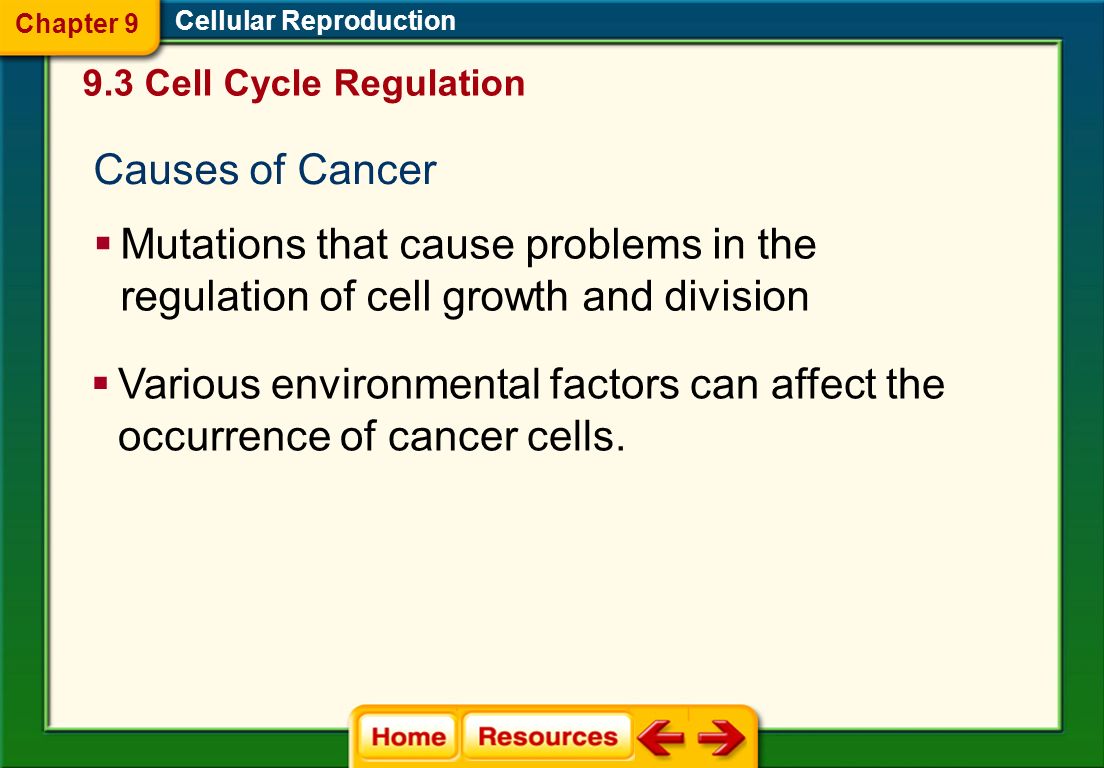 Chapter 9

Cellular Reproduction

9.3 Cell Cycle Regulation

Causes of Cancer

▪ Mutations that cause problems in the regulation of cell growth and division

▪ Various environmental factors can affect the occurrence of cancer cells.

Home

Resources